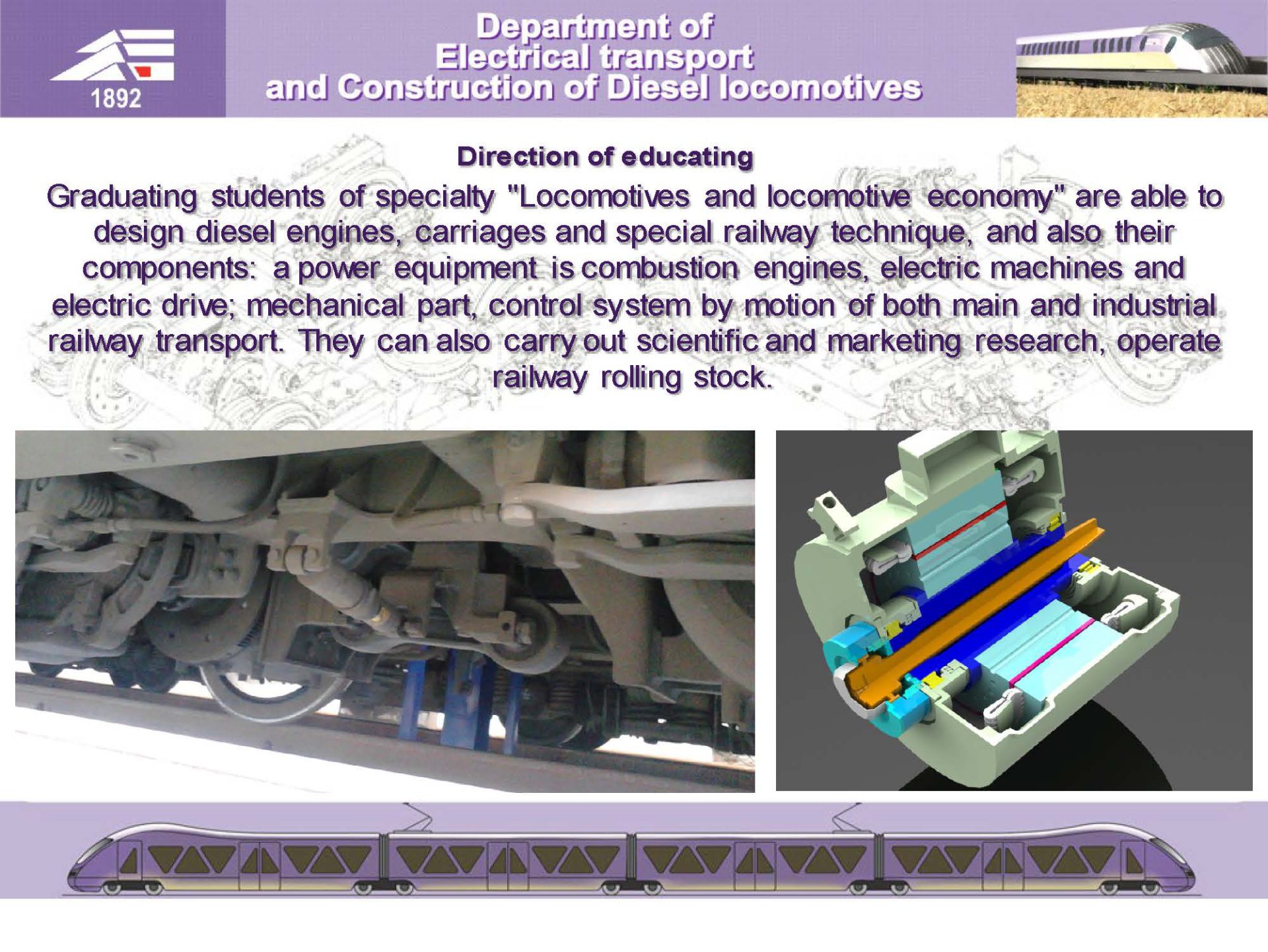 1892

Department of Electrical transport and Construction of Diesel locomotives

Direction of educating

Graduating students of specialty "Locomotives and locomotive economy" are able to design diesel engines, carriages and special railway technique, and also their components: a power equipment is combustion engines, electric machines and electric drive; mechanical part, control system by motion of both main and industrial railway transport. They can also carry out scientific and marketing research, operate railway rolling stock.